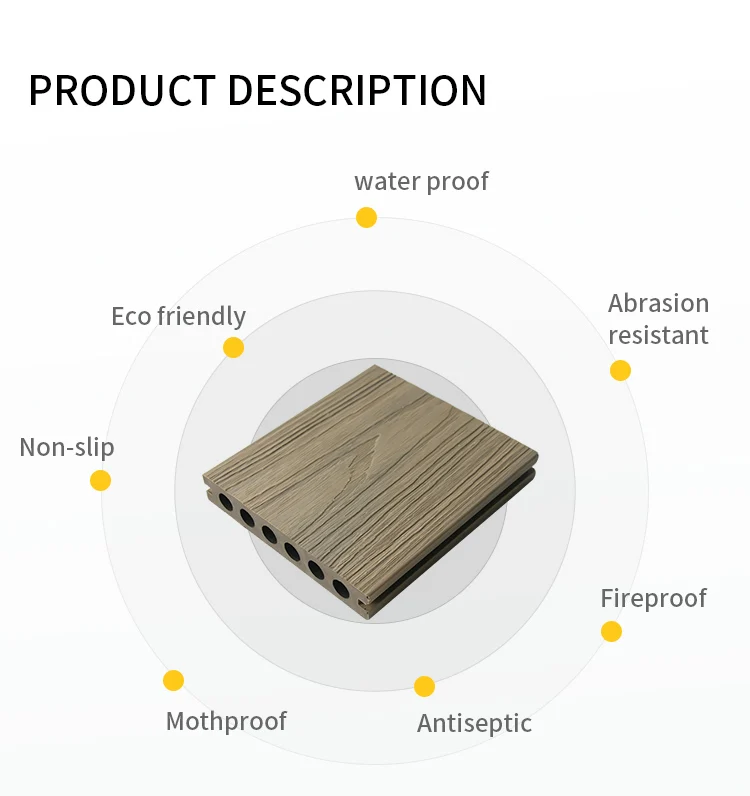 PRODUCT DESCRIPTION

water proof

Eco friendly

Abrasion resistant

Non-slip

Fireproof

Mothproof

Antiseptic